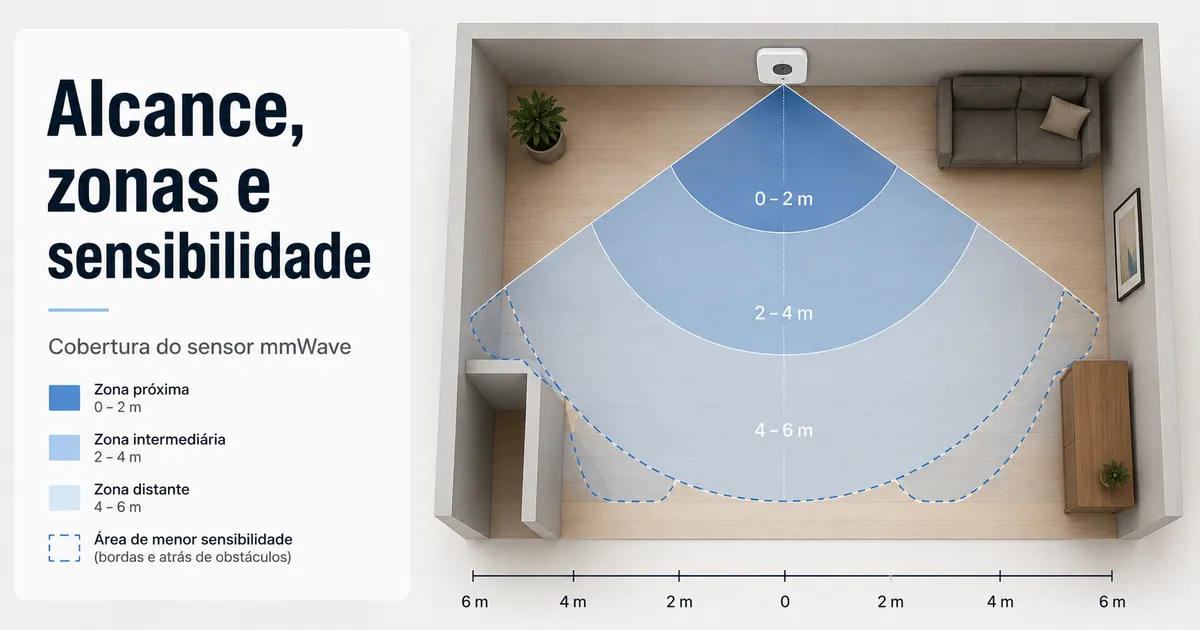 Alcance, zonas e sensibilidade

Cobertura do sensor mmWave

Zona próxima
0 – 2 m

Zona intermediária
2 – 4 m

Zona distante
4 – 6 m

Área de menor sensibilidade
(bordas e atrás de obstáculos)

0 – 2 m

2 – 4 m

4 – 6 m

6 m 4 m 2 m 0 2 m 4 m 6 m